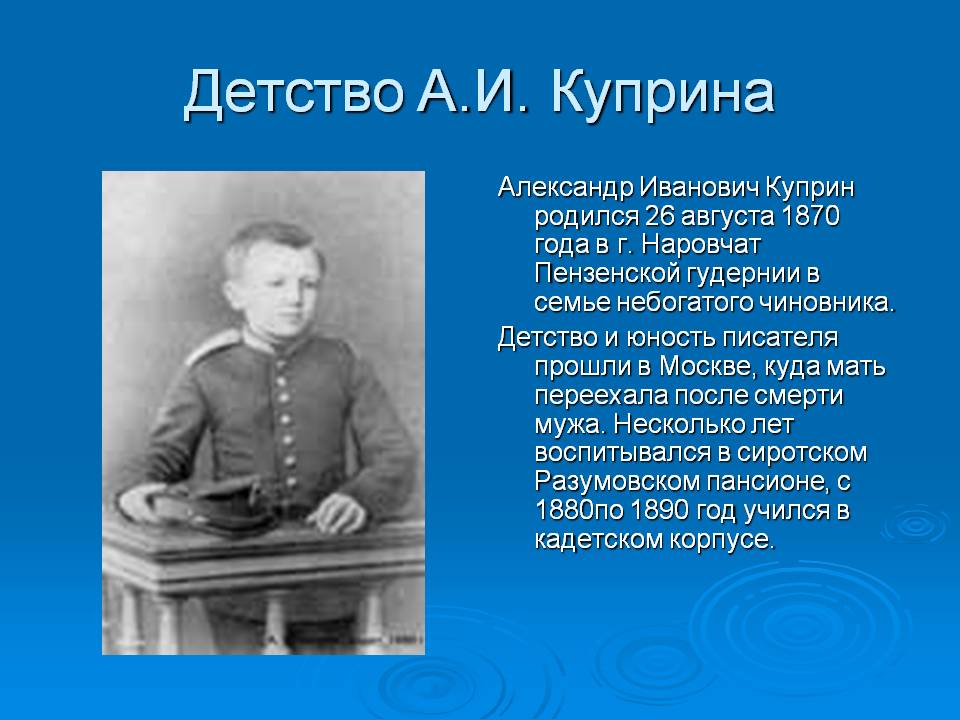 Детство А.И. Куприна

Александр Иванович Куприн родился 26 августа 1870 года в г. Наровчат Пензенской гудернии в семье небогатого чиновника.

Детство и юность писателя прошли в Москве, куда мать переехала после смерти мужа. Несколько лет воспитывался в сиротском Разумовском пансионе, с 1880по 1890 год учился в кадетском корпусе.